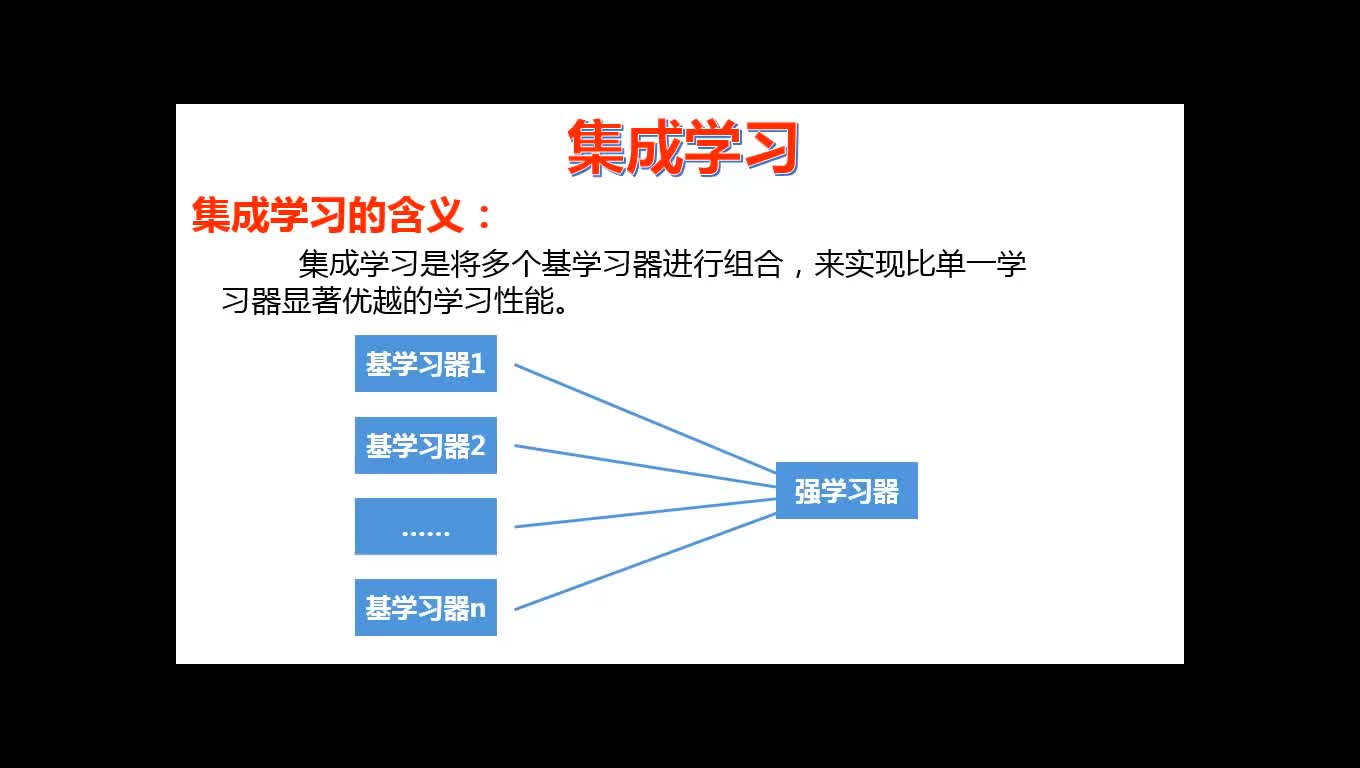 集成学习

集成学习的含义：

集成学习是将多个基学习器进行组合，来实现比单一学习器显著优越的学习性能。

基学习器1

基学习器2

......

基学习器n

强学习器